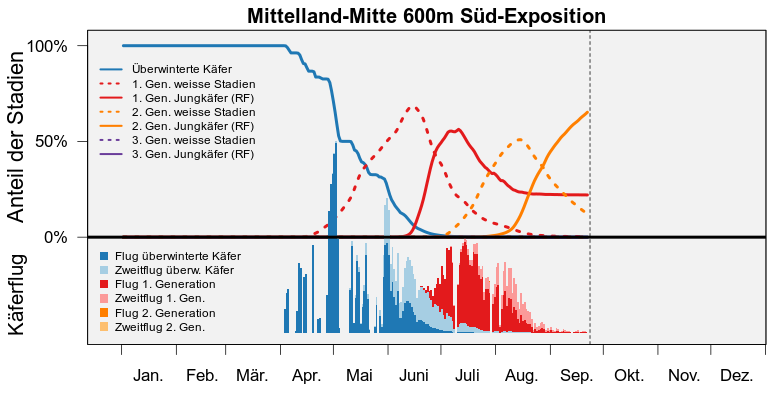 Mittelland-Mitte 600m Süd-Exposition

Anteil der Stadien

100%
50%
0%

Überwinterte Käfer
1. Gen. weisse Stadien
1. Gen. Jungkäfer (RF)
2. Gen. weisse Stadien
2. Gen. Jungkäfer (RF)
3. Gen. weisse Stadien
3. Gen. Jungkäfer (RF)

Käferflug

Flug überwinterte Käfer
Zweitflug überw. Käfer
Flug 1. Generation
Zweitflug 1. Gen.
Flug 2. Generation
Zweitflug 2. Gen.

Jan. Feb. Mär. Apr. Mai Juni Juli Aug. Sep. Okt. Nov. Dez.